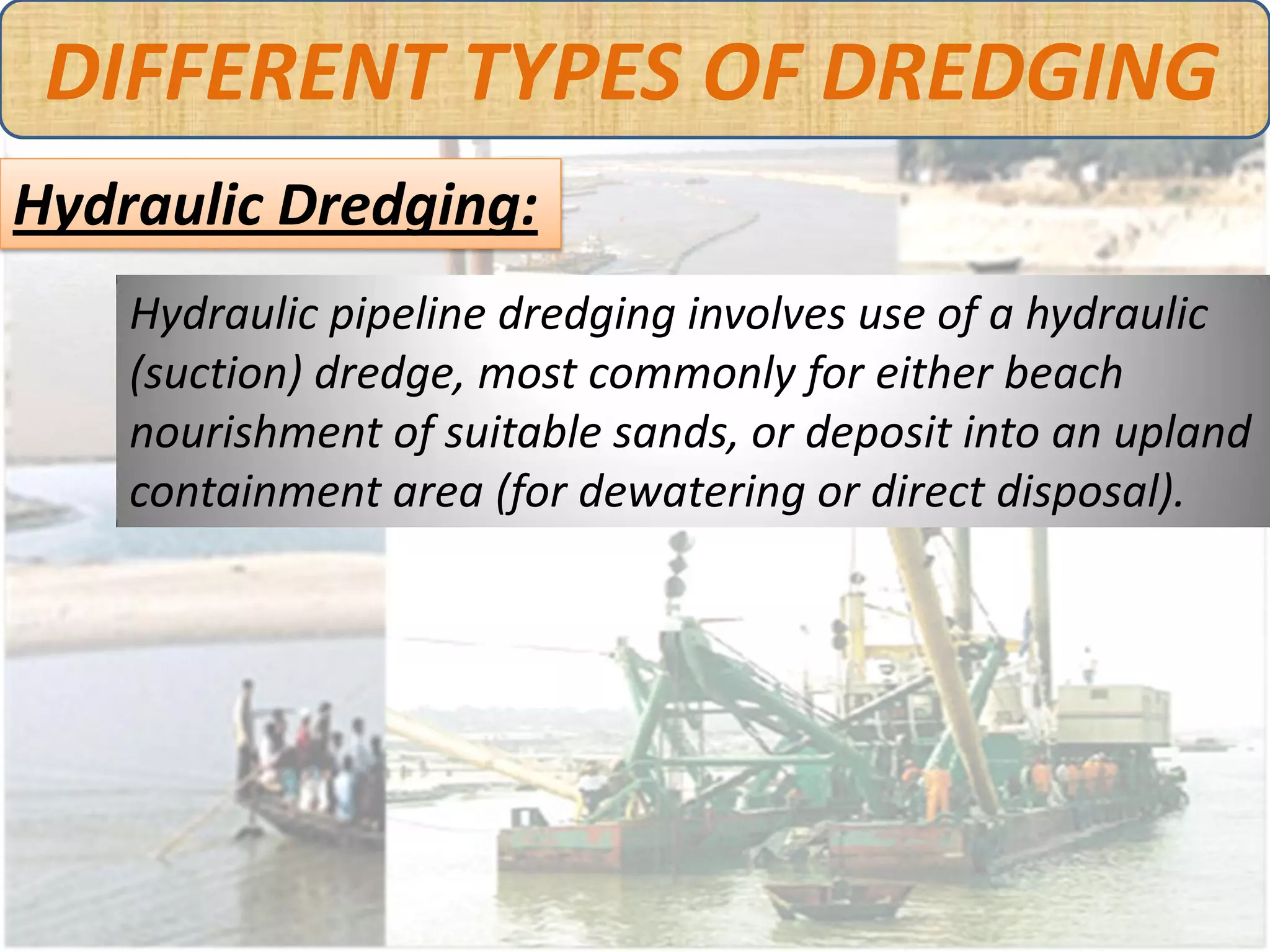 DIFFERENT TYPES OF DREDGING

Hydraulic Dredging:

Hydraulic pipeline dredging involves use of a hydraulic (suction) dredge, most commonly for either beach nourishment of suitable sands, or deposit into an upland containment area (for dewatering or direct disposal).